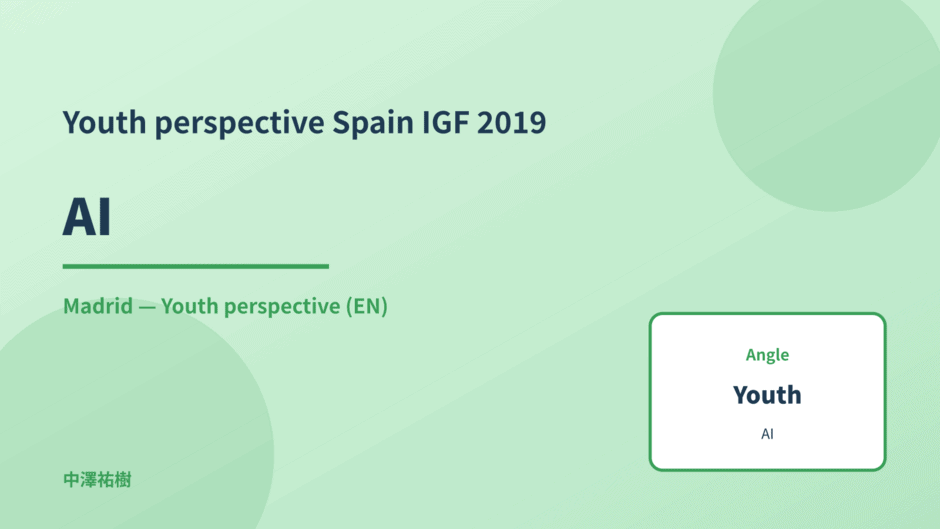 Youth perspective Spain IGF 2019

AI

Madrid — Youth perspective (EN)

Angle

Youth

AI

中澤祐樹